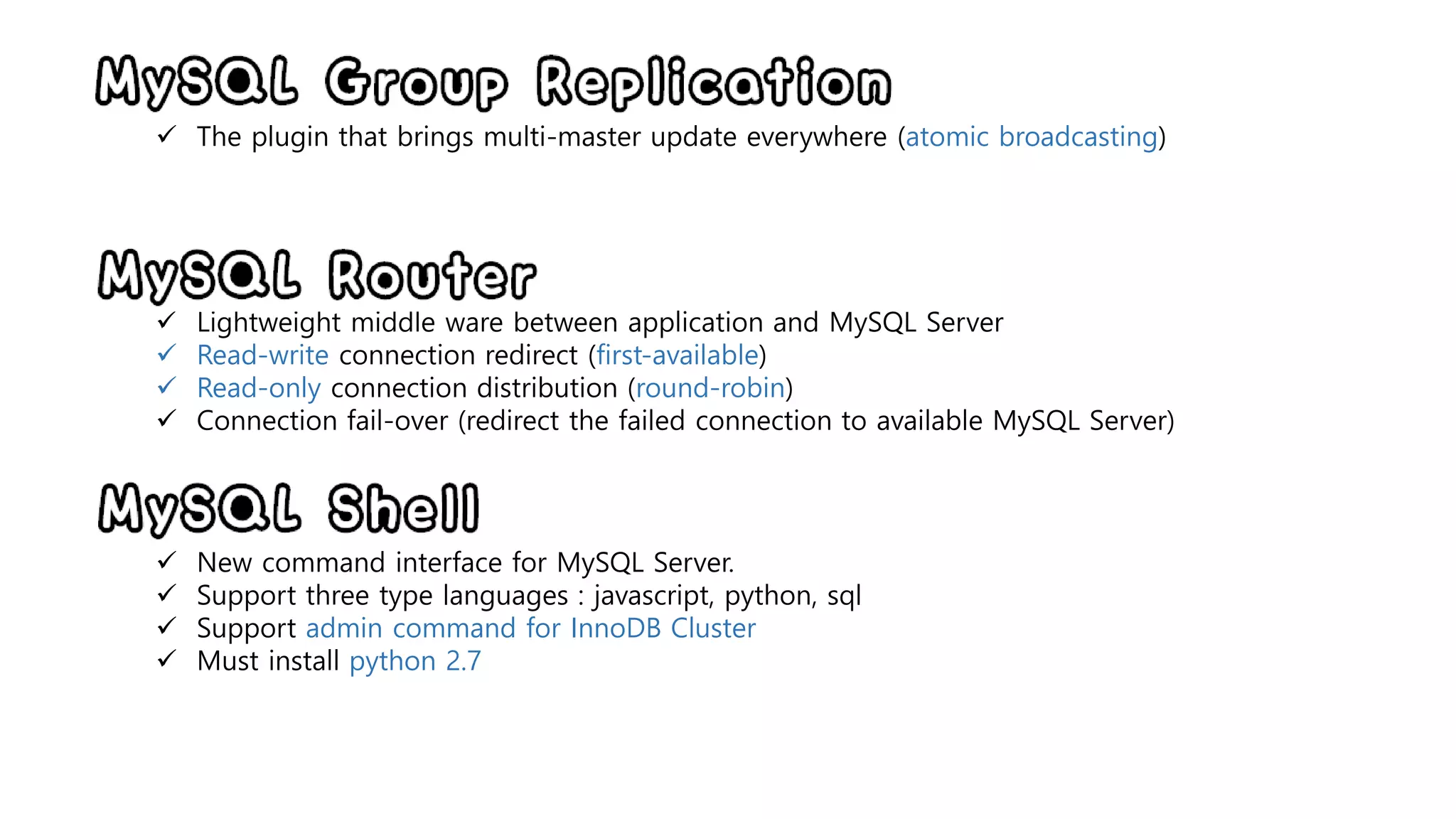 MySQL Group Replication

✓ The plugin that brings multi-master update everywhere (atomic broadcasting)

MySQL Router

✓ Lightweight middle ware between application and MySQL Server
✓ Read-write connection redirect (first-available)
✓ Read-only connection distribution (round-robin)
✓ Connection fail-over (redirect the failed connection to available MySQL Server)

MySQL Shell

✓ New command interface for MySQL Server.
✓ Support three type languages : javascript, python, sql
✓ Support admin command for InnoDB Cluster
✓ Must install python 2.7